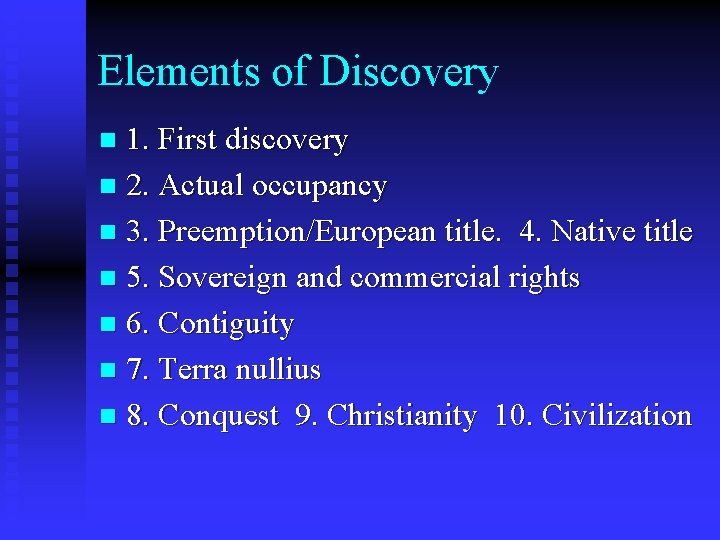 Elements of Discovery

• 1. First discovery
• 2. Actual occupancy
• 3. Preemption/European title. 4. Native title
• 5. Sovereign and commercial rights
• 6. Contiguity
• 7. Terra nullius
• 8. Conquest 9. Christianity 10. Civilization